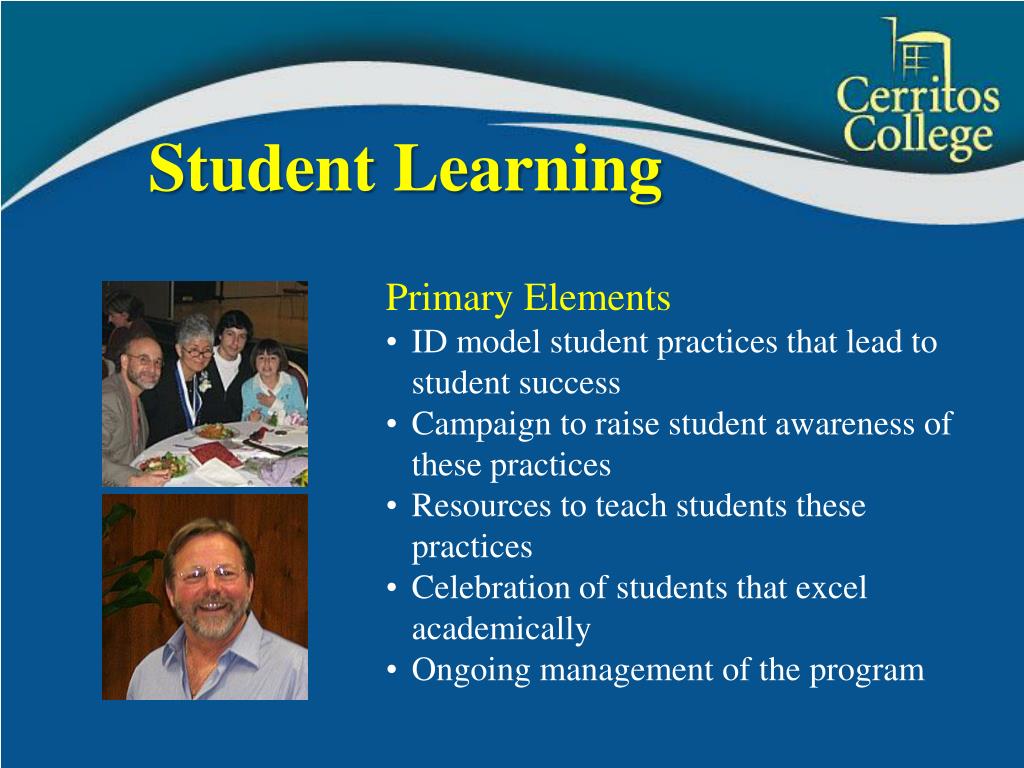 Cerritos College

Student Learning

Primary Elements
• ID model student practices that lead to student success
• Campaign to raise student awareness of these practices
• Resources to teach students these practices
• Celebration of students that excel academically
• Ongoing management of the program